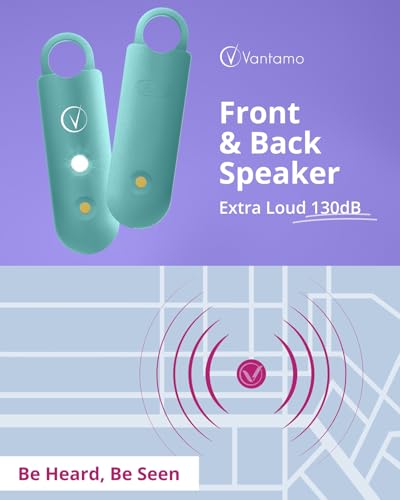 Vantamo

Front & Back Speaker

Extra Loud 130dB

Be Heard, Be Seen